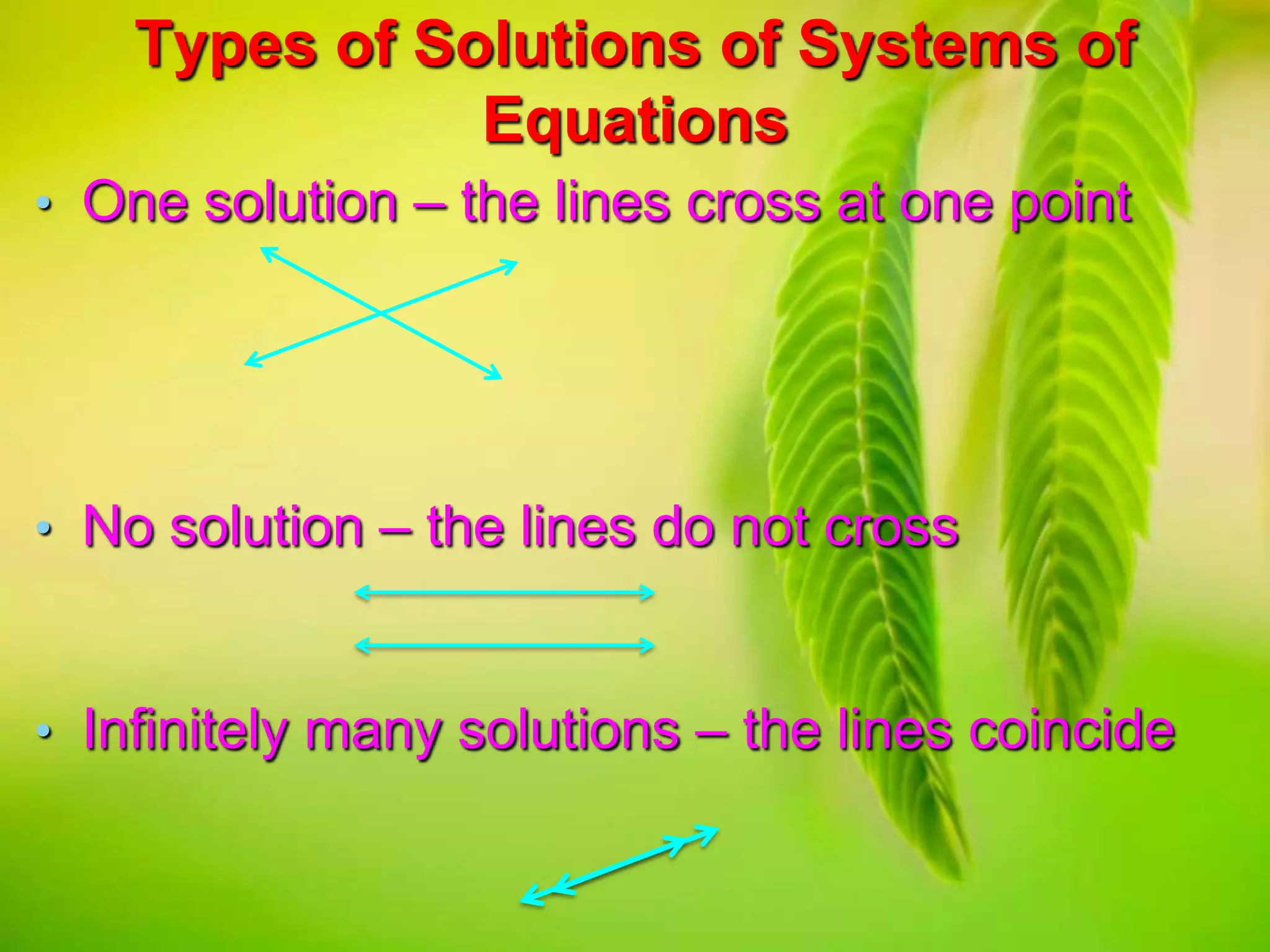 Types of Solutions of Systems of Equations

• One solution – the lines cross at one point

• No solution – the lines do not cross

• Infinitely many solutions – the lines coincide